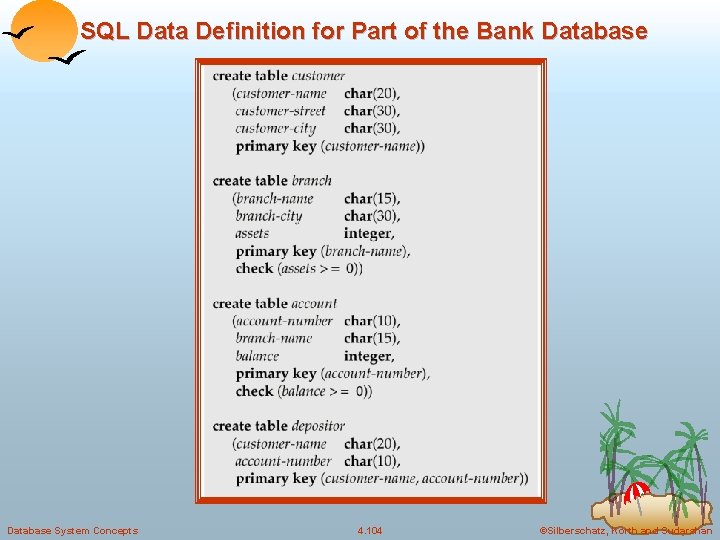 SQL Data Definition for Part of the Bank Database

create table customer
(customer-name char(20),
customer-street char(30),
customer-city char(30),
primary key (customer-name))

create table branch
(branch-name char(15),
branch-city char(30),
assets integer,
primary key (branch-name),
check (assets >= 0))

create table account
(account-number char(10),
branch-name char(15),
balance integer,
primary key (account-number),
check (balance >= 0))

create table depositor
(customer-name char(20),
account-number char(10),
primary key (customer-name, account-number))

Database System Concepts

4.104

©Silberschatz, Korth and Sudarshan